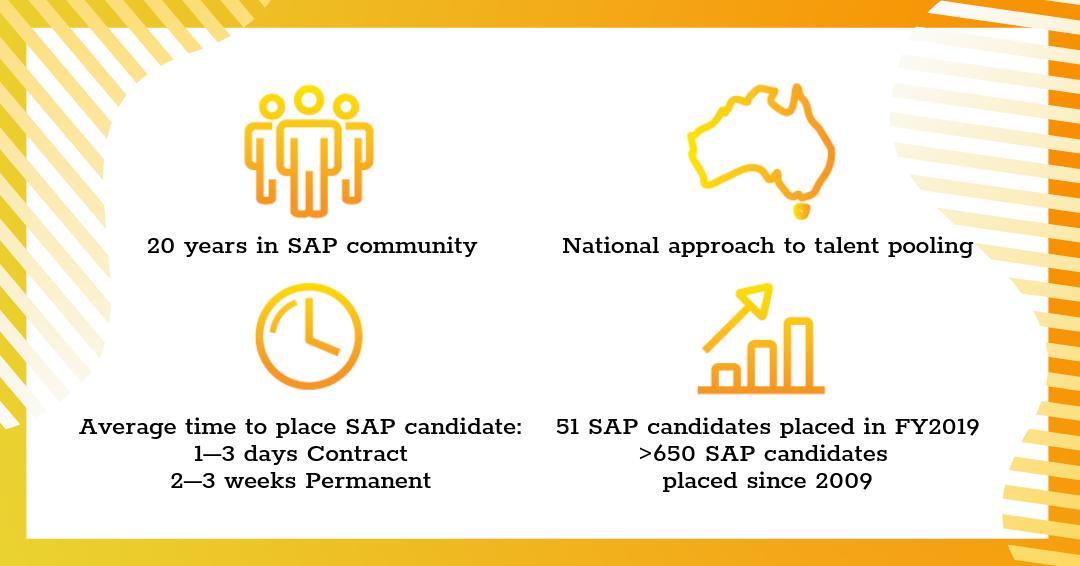 20 years in SAP community

National approach to talent pooling

Average time to place SAP candidate:
1—3 days Contract
2—3 weeks Permanent

51 SAP candidates placed in FY2019
>650 SAP candidates
placed since 2009